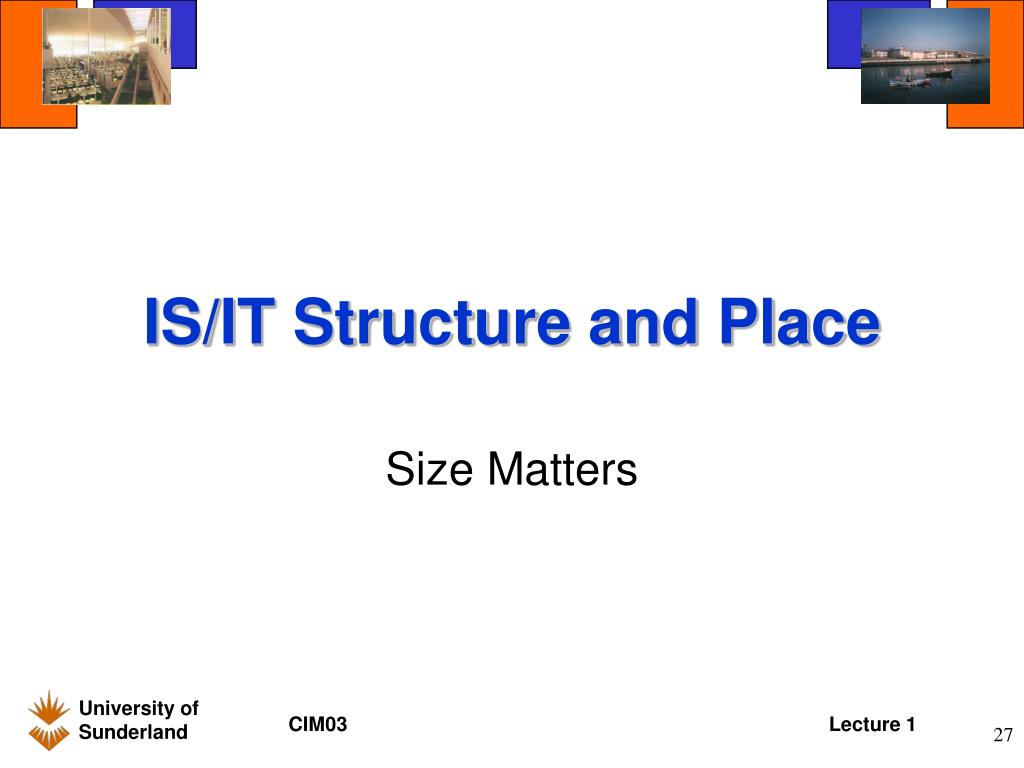 IS/IT Structure and Place

Size Matters

University of Sunderland

CIM03

Lecture 1

27